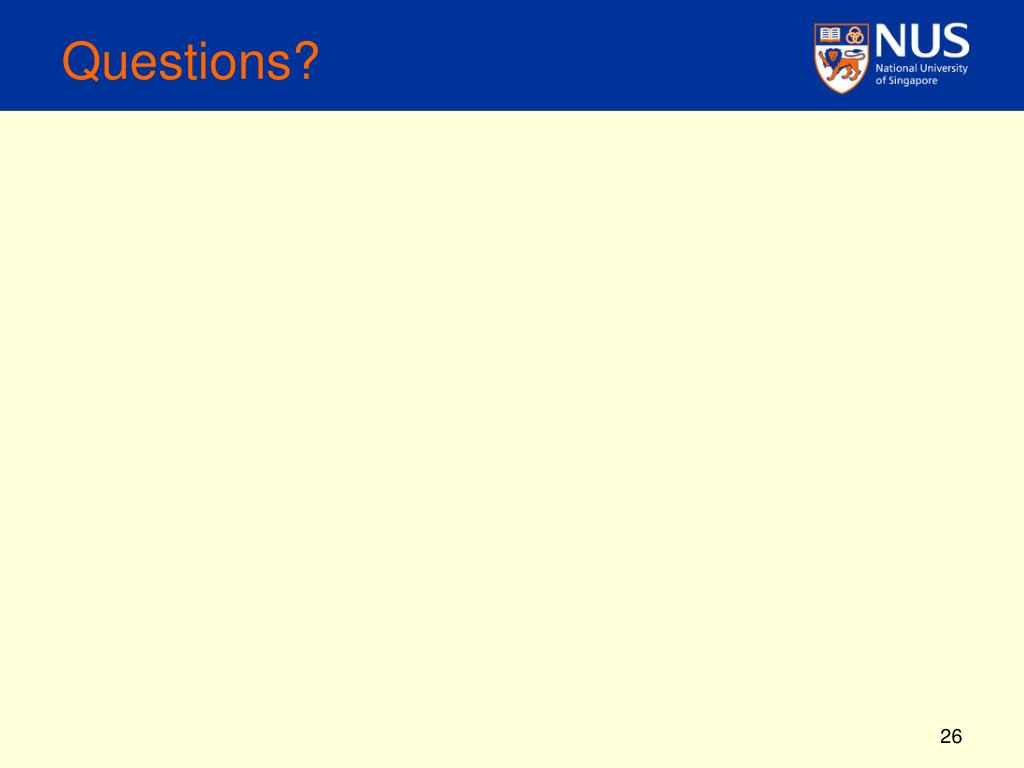 Questions?

NUS
National University of Singapore

26